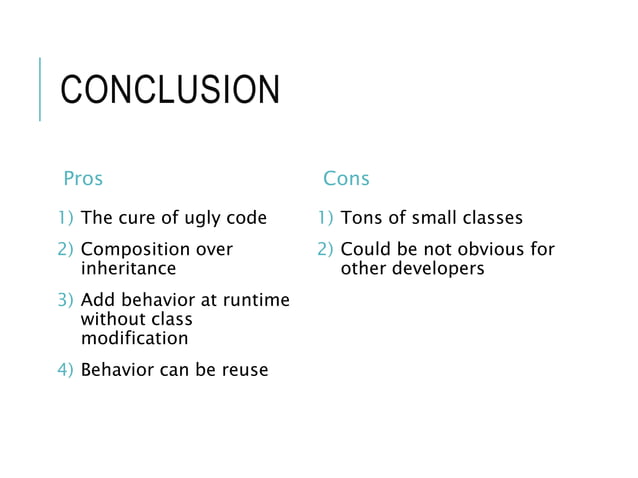 CONCLUSION

Pros

1) The cure of ugly code
2) Composition over inheritance
3) Add behavior at runtime without class modification
4) Behavior can be reuse

Cons

1) Tons of small classes
2) Could be not obvious for other developers